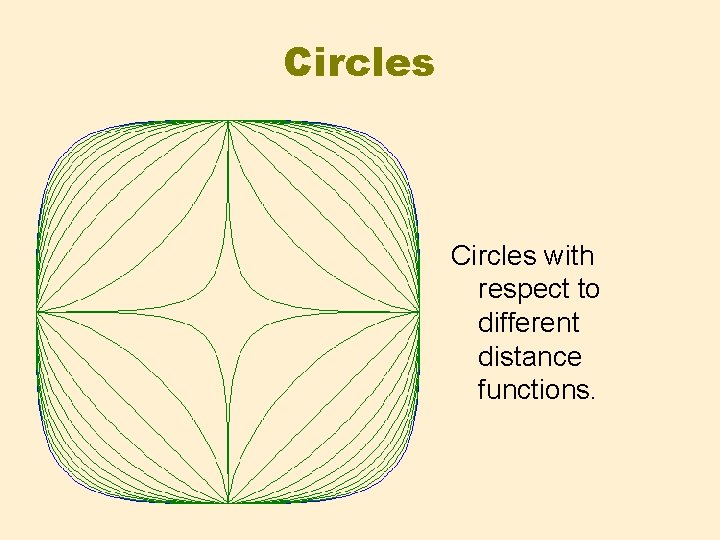 Circles

Circles with respect to different distance functions.